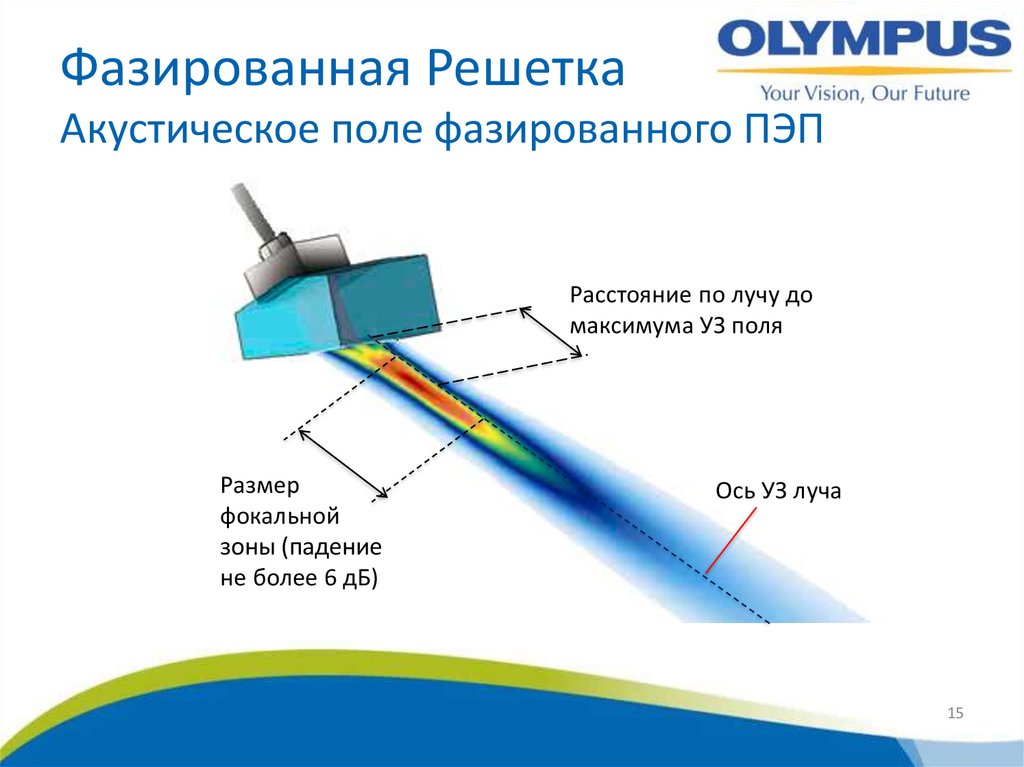 Фазированная Решетка
Акустическое поле фазированного ПЭП

OLYMPUS
Your Vision, Our Future

Расстояние по лучу до максимума УЗ поля

Размер фокальной зоны (падение не более 6 дБ)

Ось УЗ луча

15